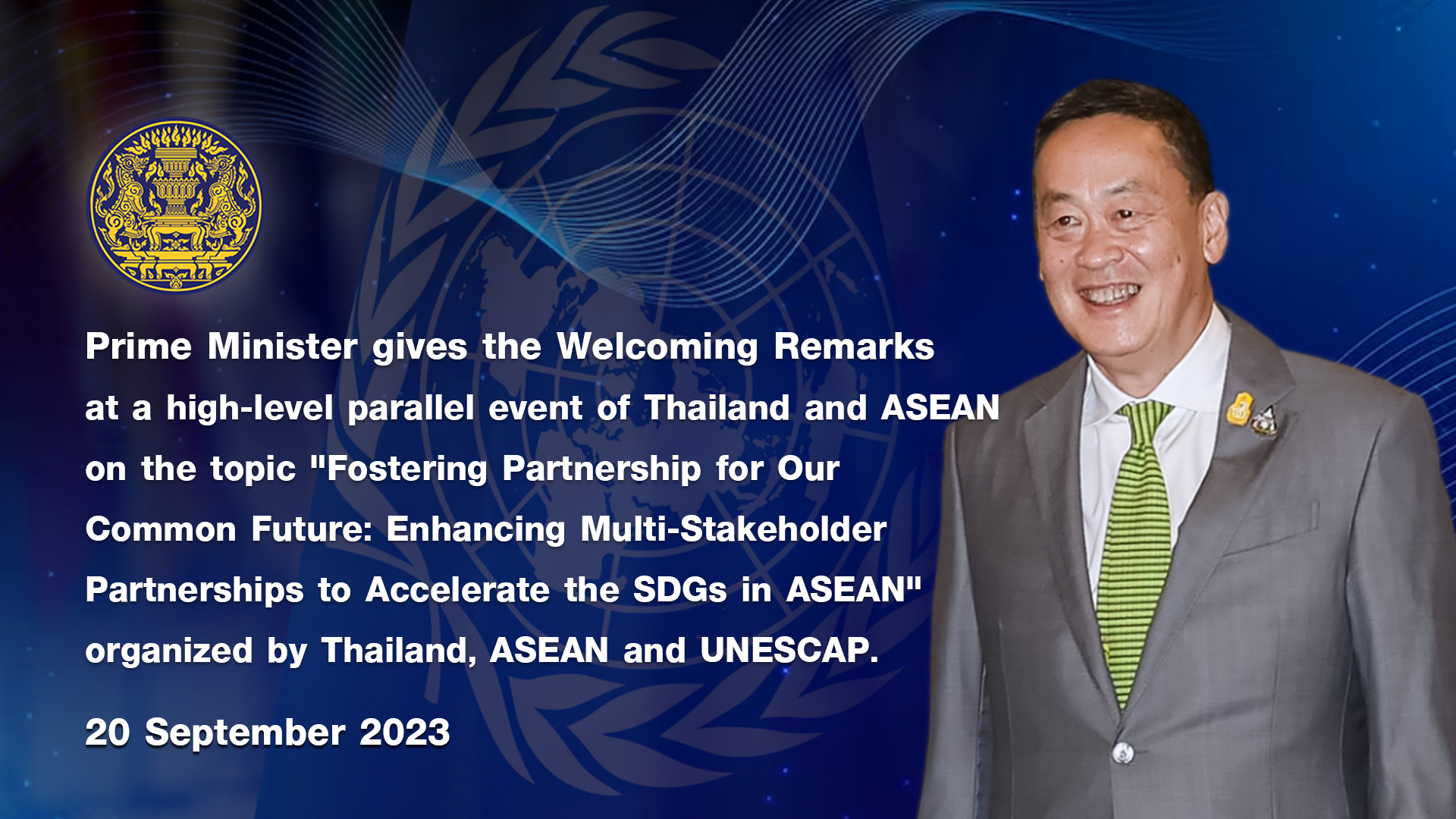 Prime Minister gives the Welcoming Remarks at a high-level parallel event of Thailand and ASEAN on the topic "Fostering Partnership for Our Common Future: Enhancing Multi-Stakeholder Partnerships to Accelerate the SDGs in ASEAN" organized by Thailand, ASEAN and UNESCAP.

20 September 2023